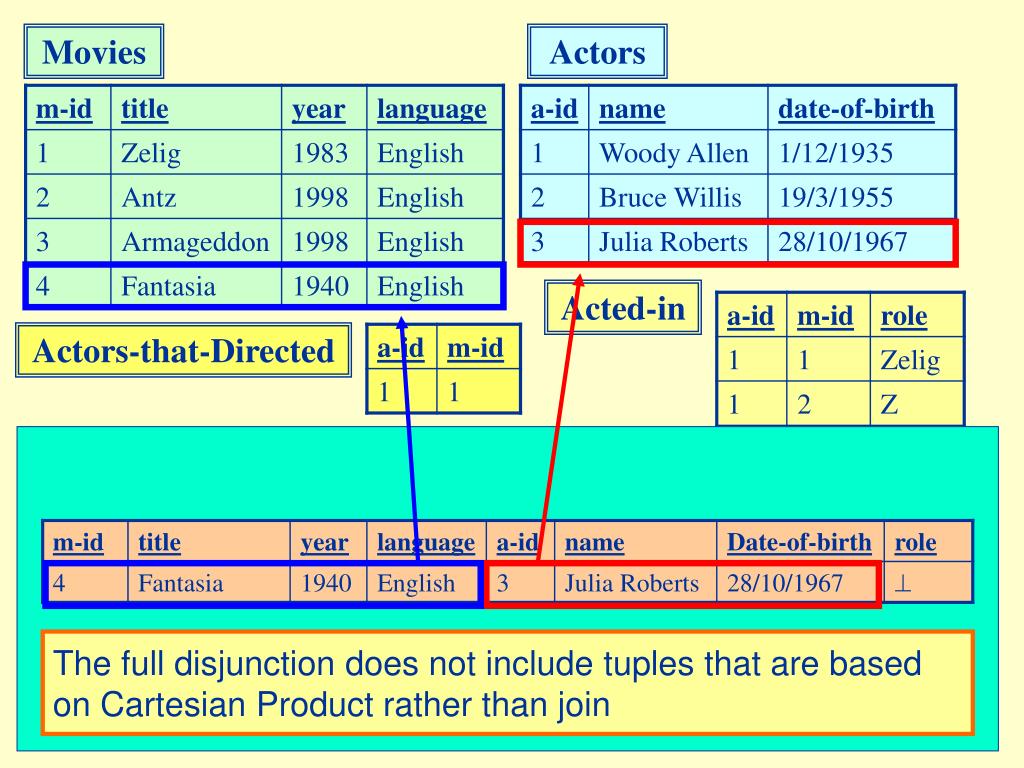 Movies

| m-id | title | year | language |
|---|---|---|---|
| 1 | Zelig | 1983 | English |
| 2 | Antz | 1998 | English |
| 3 | Armageddon | 1998 | English |
| 4 | Fantasia | 1940 | English |

Actors

| a-id | name | date-of-birth |
|---|---|---|
| 1 | Woody Allen | 1/12/1935 |
| 2 | Bruce Willis | 19/3/1955 |
| 3 | Julia Roberts | 28/10/1967 |

Actors-that-Directed

| a-id | m-id |
|---|---|
| 1 | 1 |

Acted-in

| a-id | m-id | role |
|---|---|---|
| 1 | 1 | Zelig |
| 1 | 2 | Z |

| m-id | title | year | language | a-id | name | Date-of-birth | role |
|---|---|---|---|---|---|---|---|
| 4 | Fantasia | 1940 | English | 3 | Julia Roberts | 28/10/1967 | $\perp$ |

The full disjunction does not include tuples that are based on Cartesian Product rather than join